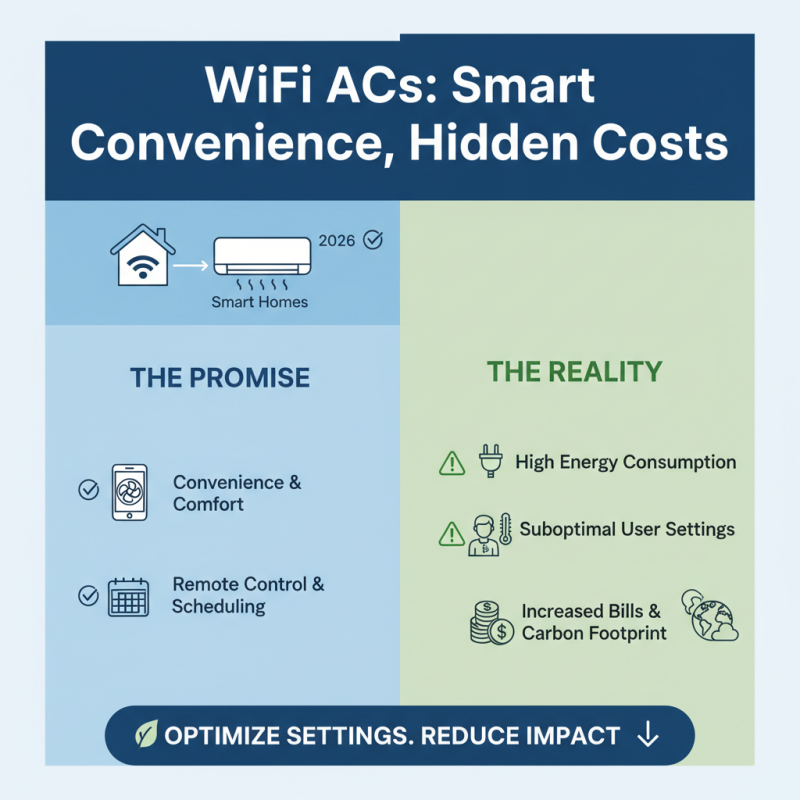 WiFi ACs: Smart Convenience, Hidden Costs

2026

Smart Homes

THE PROMISE

Convenience & Comfort

Remote Control & Scheduling

THE REALITY

High Energy Consumption

Suboptimal User Settings

Increased Bills & Carbon Footprint

OPTIMIZE SETTINGS. REDUCE IMPACT